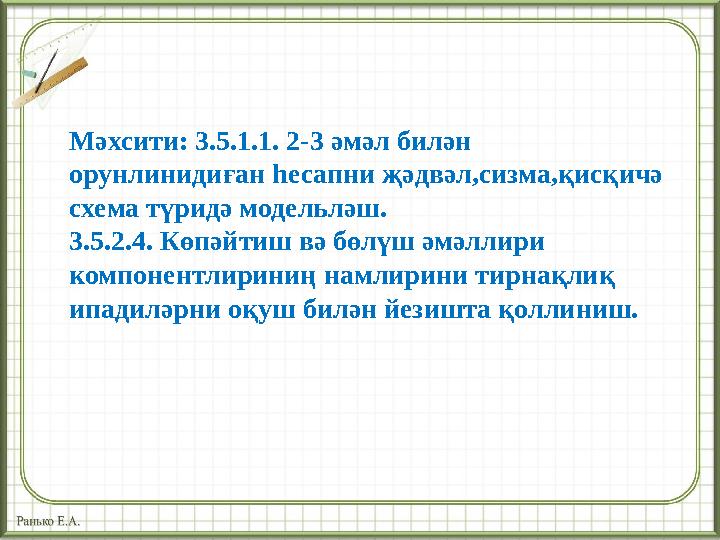 Мәхсити: 3.5.1.1. 2-3 әмәл билән орунлинидиған һесапни җәдвәл,сизма,қисқичә схема түридә модельләш.
3.5.2.4. Көпәйтиш вә бөлүш әмәллири компонентлириниң намлирини тирнақлиқ ипадиләрни оқуш билән йезишта қоллиниш.

Ранько Е.А.